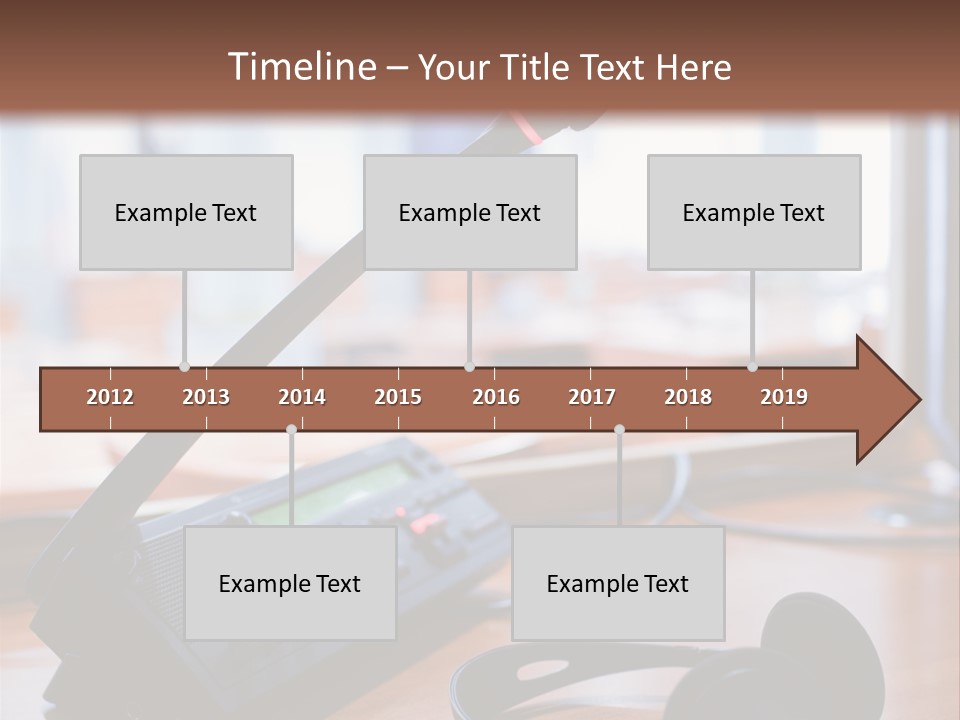 Timeline – Your Title Text Here

Example Text

Example Text

Example Text

2012 2013 2014 2015 2016 2017 2018 2019

Example Text

Example Text